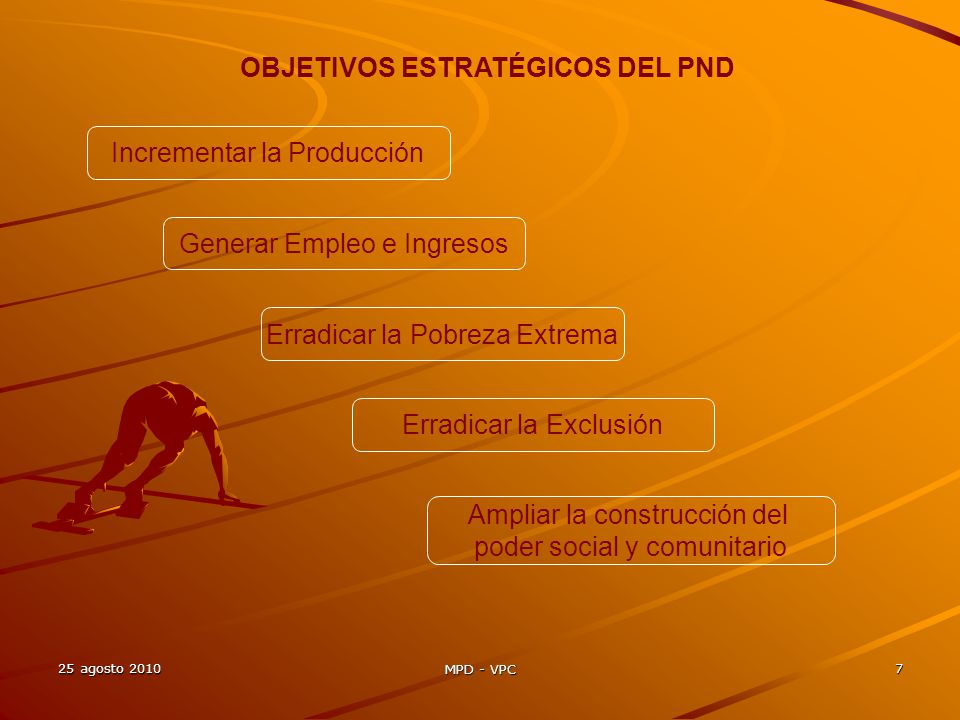 OBJETIVOS ESTRATÉGICOS DEL PND

Incrementar la Producción

Generar Empleo e Ingresos

Erradicar la Pobreza Extrema

Erradicar la Exclusión

Ampliar la construcción del poder social y comunitario

25 agosto 2010

MPD - VPC

7